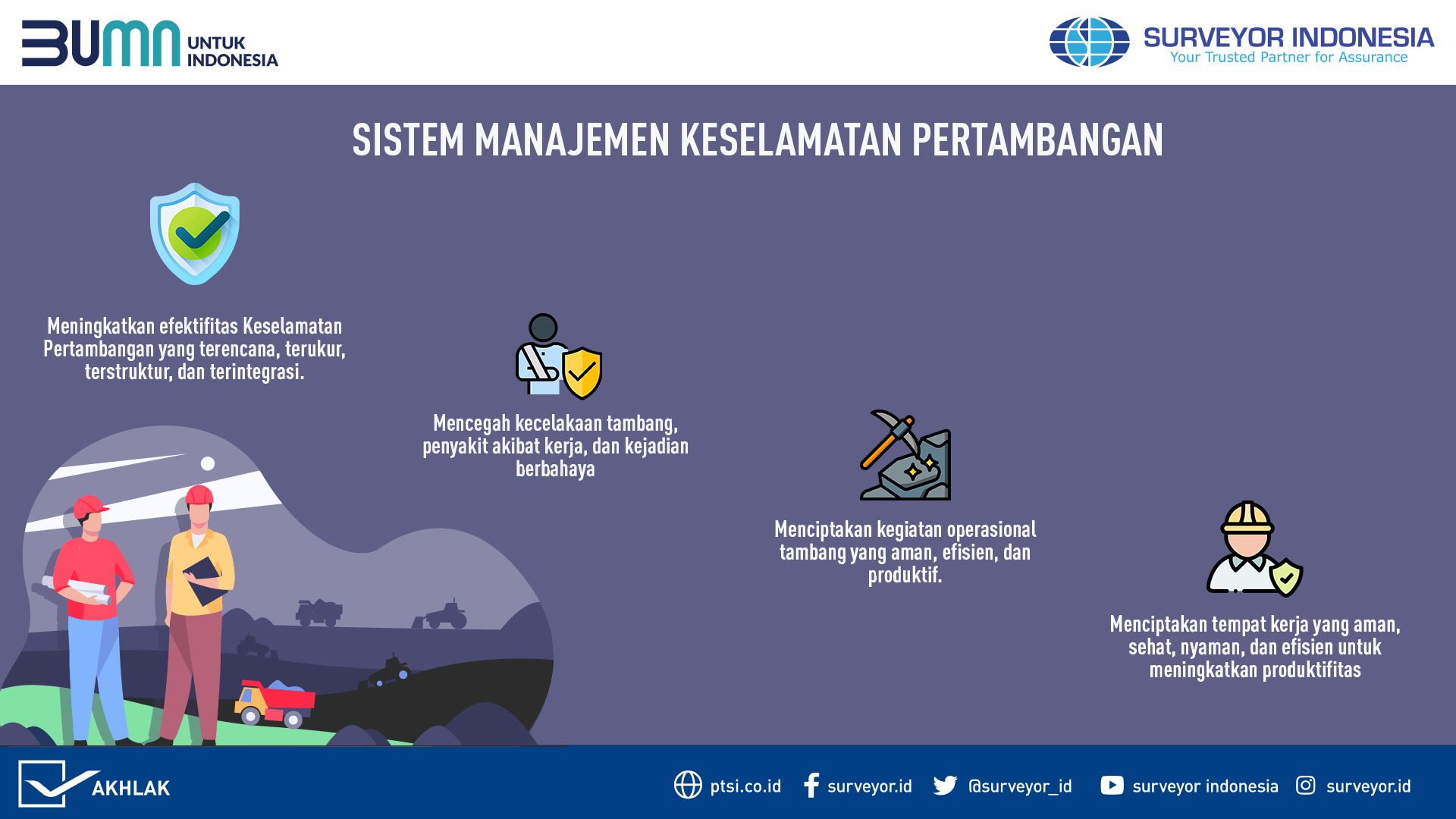 BUMN UNTUK INDONESIA

SURVEYOR INDONESIA
Your Trusted Partner for Assurance

SISTEM MANAJEMEN KESELAMATAN PERTAMBANGAN

Meningkatkan efektifitas Keselamatan Pertambangan yang terencana, terukur, terstruktur, dan terintegrasi.

Mencegah kecelakaan tambang, penyakit akibat kerja, dan kejadian berbahaya

Menciptakan kegiatan operasional tambang yang aman, efisien, dan produktif.

Menciptakan tempat kerja yang aman, sehat, nyaman, dan efisien untuk meningkatkan produktifitas

AKHLAK

ptsi.co.id surveyor.id @surveyor_id surveyor indonesia surveyor.id